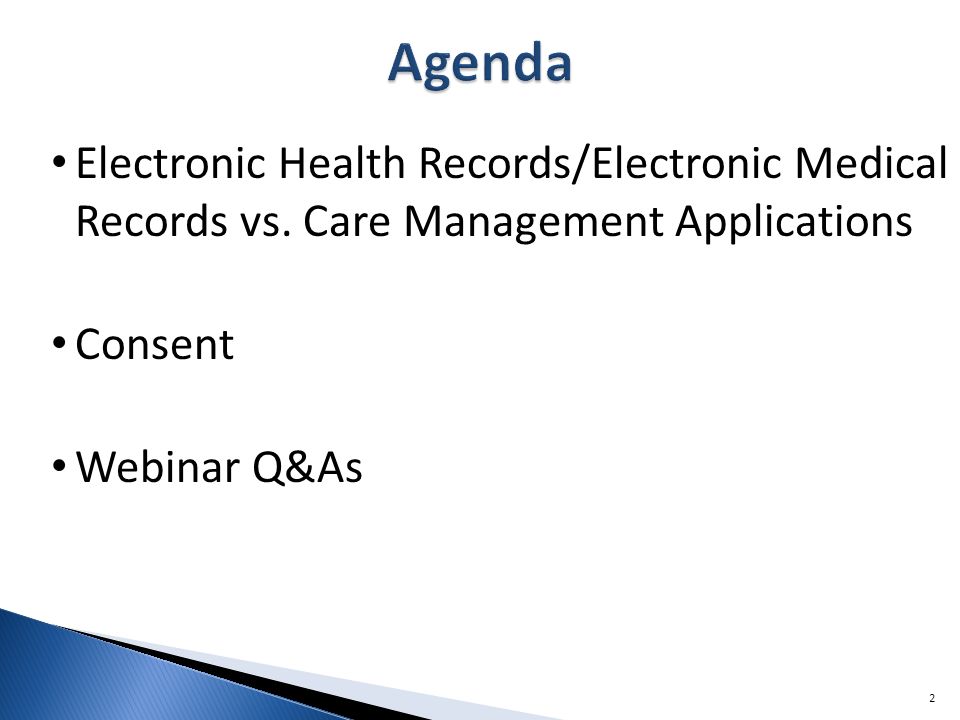 Agenda

• Electronic Health Records/Electronic Medical Records vs. Care Management Applications

• Consent

• Webinar Q&As

2